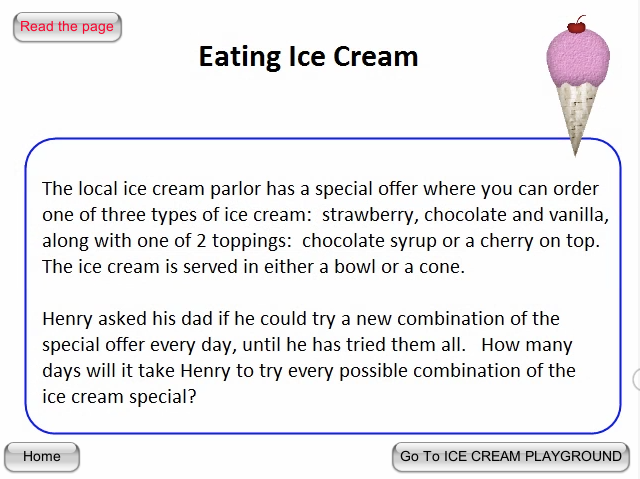 Read the page

Eating Ice Cream

The local ice cream parlor has a special offer where you can order one of three types of ice cream: strawberry, chocolate and vanilla, along with one of 2 toppings: chocolate syrup or a cherry on top. The ice cream is served in either a bowl or a cone.

Henry asked his dad if he could try a new combination of the special offer every day, until he has tried them all. How many days will it take Henry to try every possible combination of the ice cream special?

Home

Go To ICE CREAM PLAYGROUND